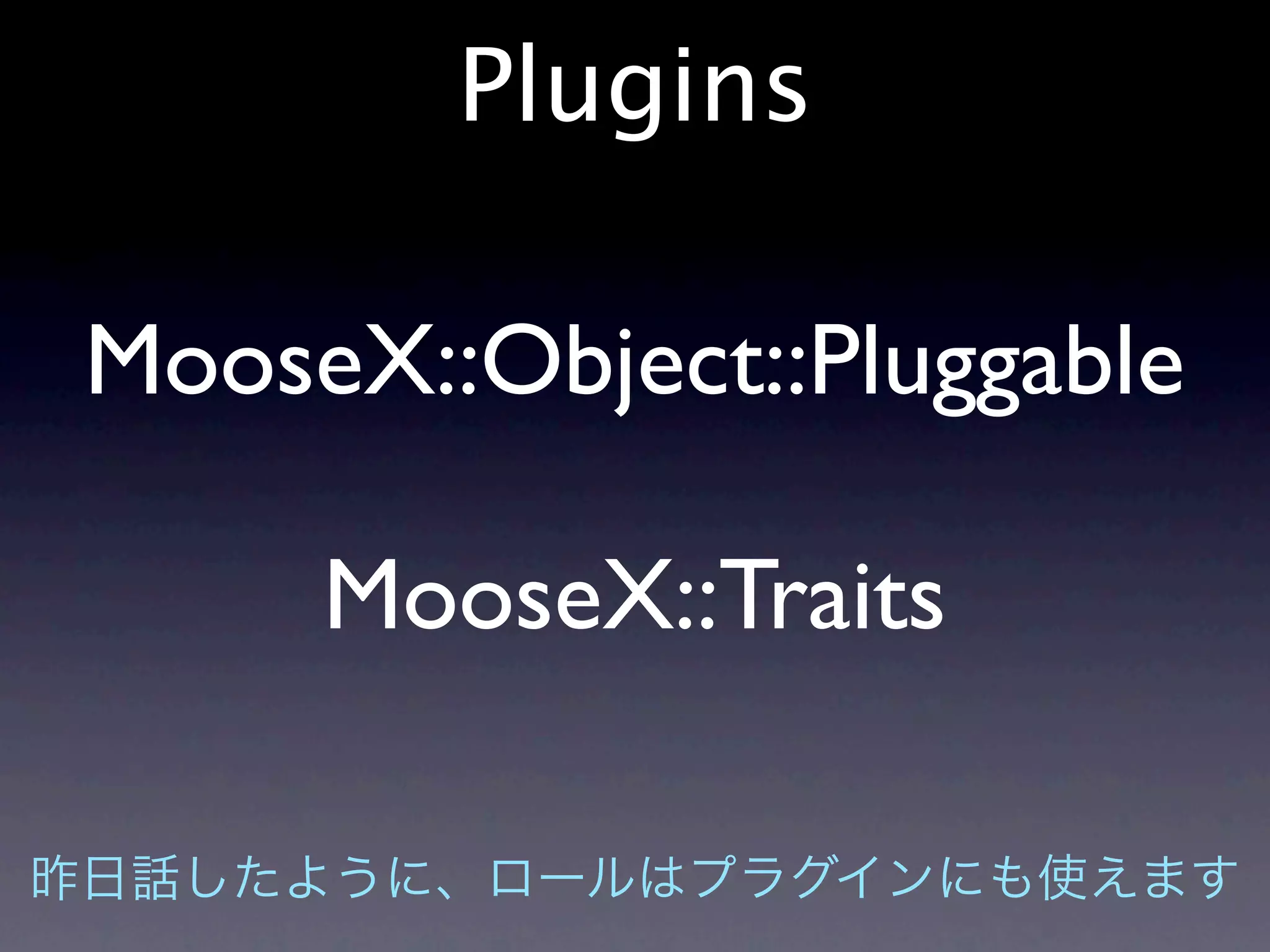 Plugins

MooseX::Object::Pluggable

MooseX::Traits

昨日話したように、ロールはプラグインにも使えます